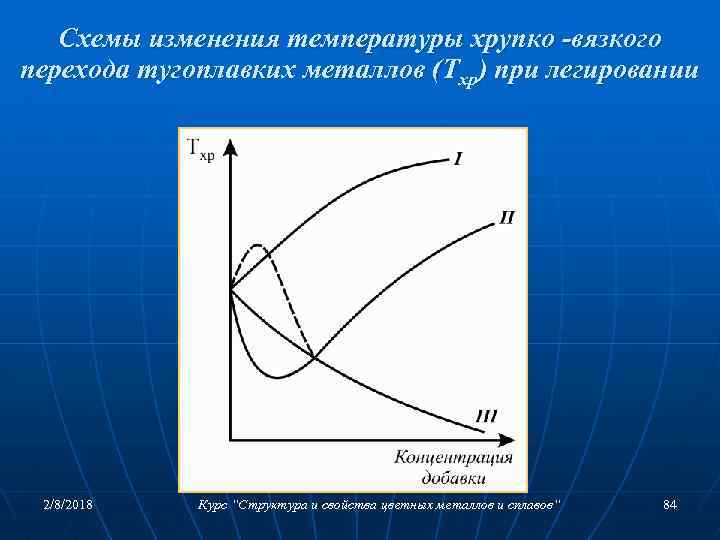 Схемы изменения температуры хрупко -вязкого перехода тугоплавких металлов ($T_{хр}$) при легировании

$T_{хр}$

I

II

III

Концентрация добавки

2/8/2018

Курс "Структура и свойства цветных металлов и сплавов"

84